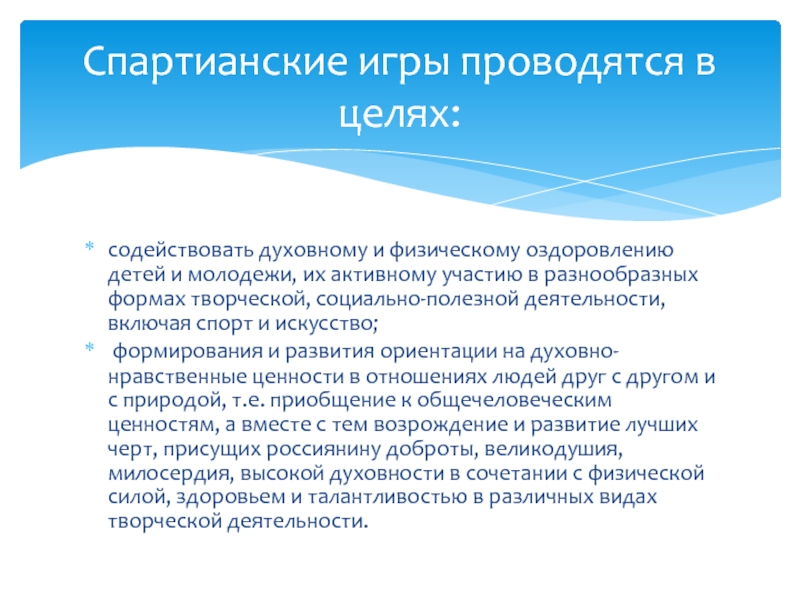 Спартианские игры проводятся в целях:

* содействовать духовному и физическому оздоровлению детей и молодежи, их активному участию в разнообразных формах творческой, социально-полезной деятельности, включая спорт и искусство;
* формирования и развития ориентации на духовно-нравственные ценности в отношениях людей друг с другом и с природой, т.е. приобщение к общечеловеческим ценностям, а вместе с тем возрождение и развитие лучших черт, присущих россиянину доброты, великодушия, милосердия, высокой духовности в сочетании с физической силой, здоровьем и талантливостью в различных видах творческой деятельности.